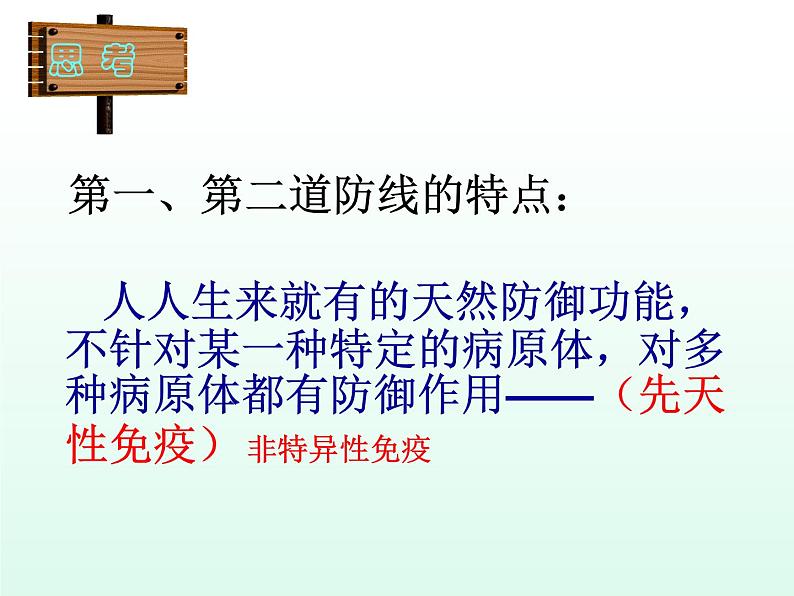 思考

第一、第二道防线的特点：

人人生来就有的天然防御功能，不针对某一种特定的病原体，对多种病原体都有防御作用——（先天性免疫） 非特异性免疫